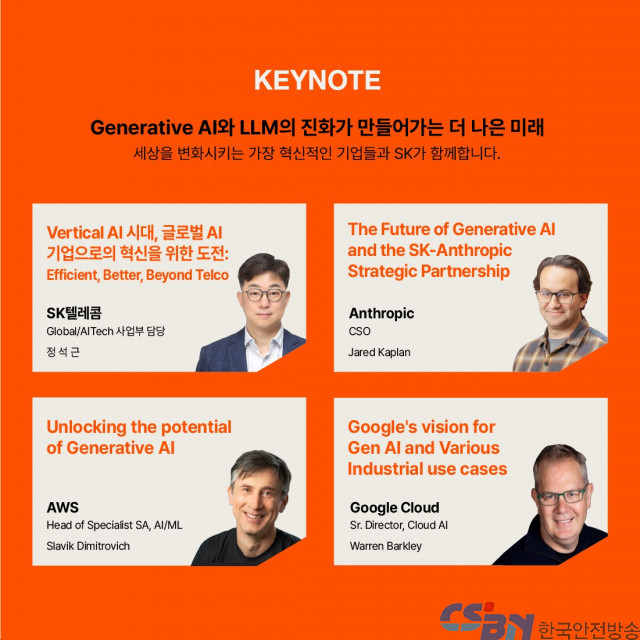 KEYNOTE

Generative AI와 LLM의 진화가 만들어가는 더 나은 미래
세상을 변화시키는 가장 혁신적인 기업들과 SK가 함께합니다.

Vertical AI 시대, 글로벌 AI 기업으로의 혁신을 위한 도전: Efficient, Better, Beyond Telco

SK텔레콤
Global/AITech 사업부 담당
정 석 근

The Future of Generative AI and the SK-Anthropic Strategic Partnership

Anthropic
CSO
Jared Kaplan

Unlocking the potential of Generative AI

AWS
Head of Specialist SA, AI/ML
Slavik Dimitrovich

Google's vision for Gen AI and Various Industrial use cases

Google Cloud
Sr. Director, Cloud AI
Warren Barkley

CSBN 한국안전방송